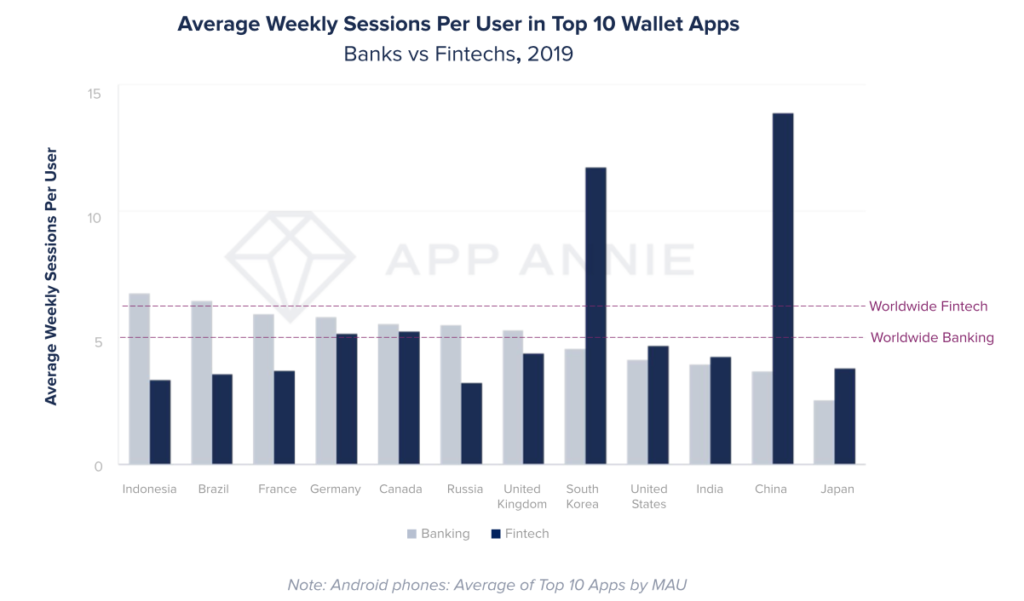 Average Weekly Sessions Per User in Top 10 Wallet Apps
Banks vs Fintechs, 2019

Average Weekly Sessions Per User

15
10
5
0

APP ANNIE

Worldwide Fintech
Worldwide Banking

Indonesia
Brazil
France
Germany
Canada
Russia
United Kingdom
South Korea
United States
India
China
Japan

Banking
Fintech

Note: Android phones: Average of Top 10 Apps by MAU